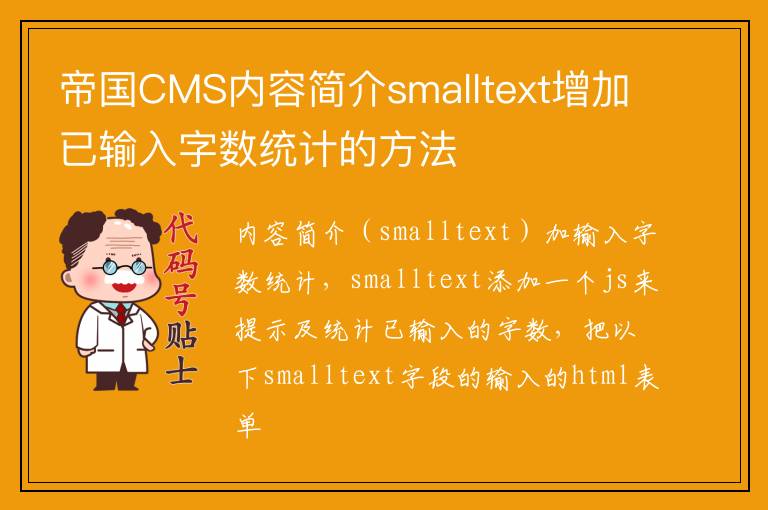 帝国CMS内容简介smalltext增加已输入字数统计的方法

代码号贴士

内容简介（smalltext）加输入字数统计，smalltext添加一个js来提示及统计已输入的字数，把以下smalltext字段的输入的html表单